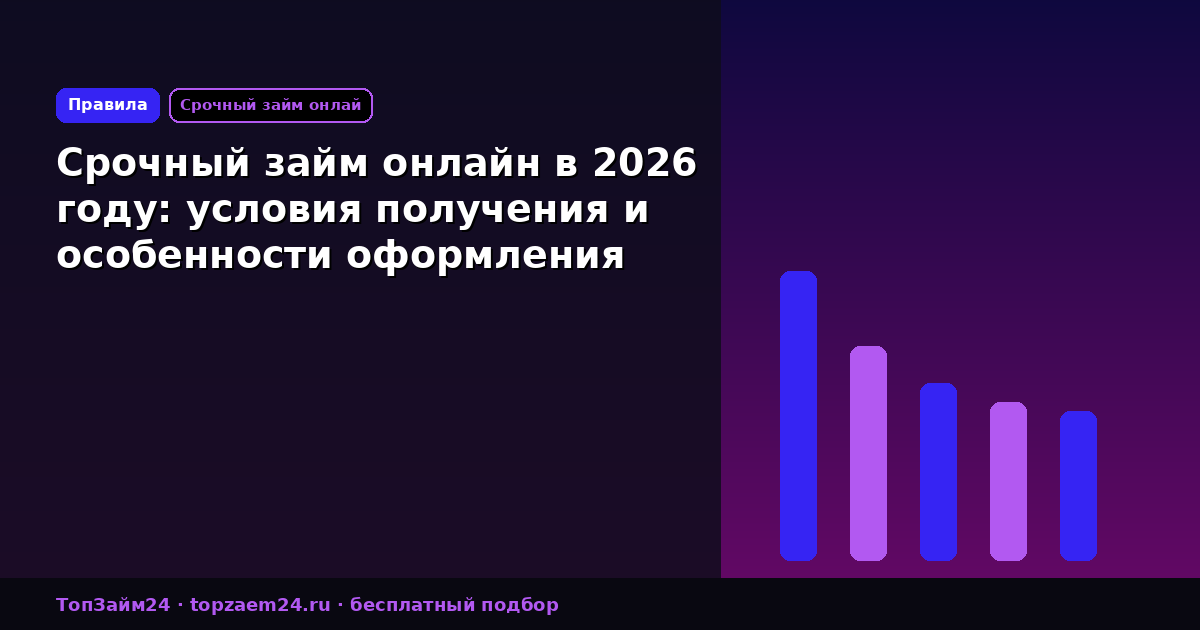 Правила

Срочный займ онлай

Срочный займ онлайн в 2026 году: условия получения и особенности оформления

ТопЗайм24 · topzaem24.ru · бесплатный подбор